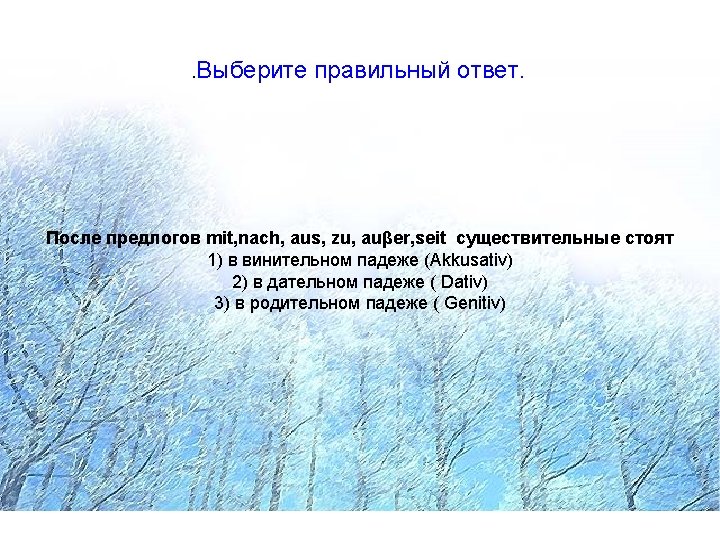 .Выберите правильный ответ.

После предлогов mit,nach, aus, zu, auβer,seit существительные стоят
1) в винительном падеже (Akkusativ)
2) в дательном падеже ( Dativ)
3) в родительном падеже ( Genitiv)